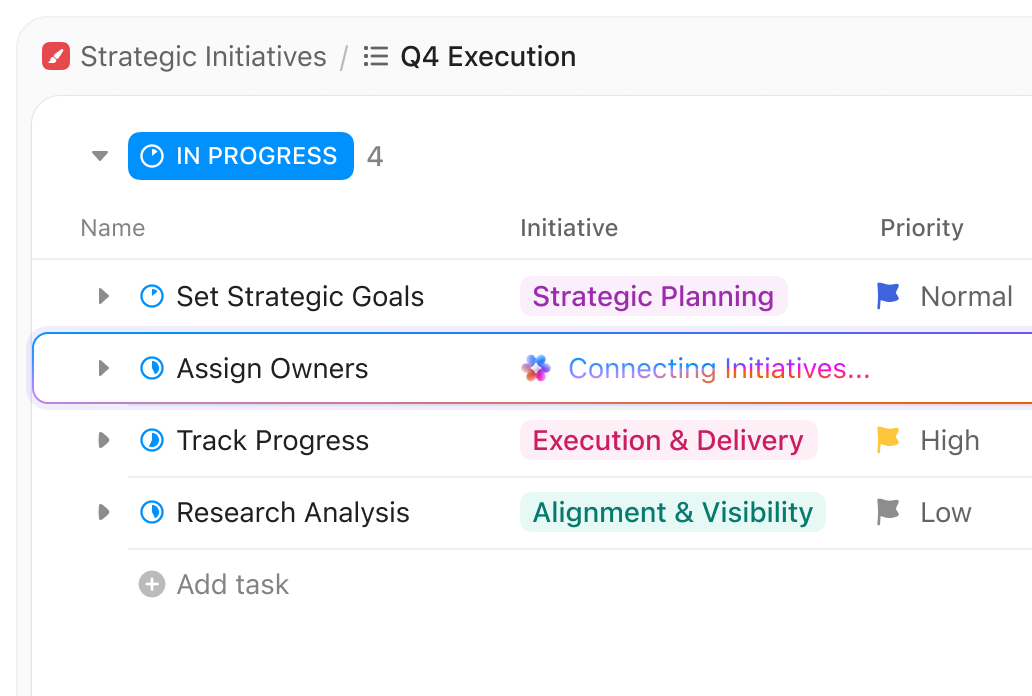 Strategic Initiatives / Q4 Execution

IN PROGRESS 4

| Name | Initiative | Priority |
|---|---|---|
| Set Strategic Goals | Strategic Planning | Normal |
| Assign Owners | Connecting Initiatives... | |
| Track Progress | Execution & Delivery | High |
| Research Analysis | Alignment & Visibility | Low |

Add task